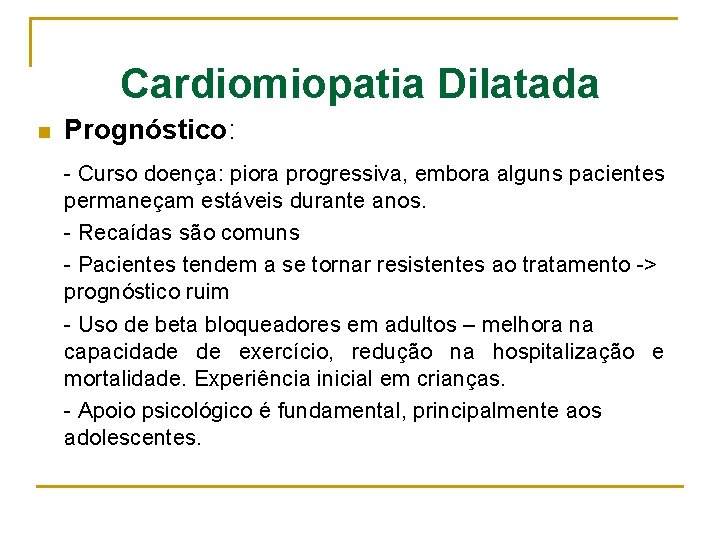 Cardiomiopatia Dilatada

Prognóstico:

- Curso doença: piora progressiva, embora alguns pacientes permaneçam estáveis durante anos.

- Recaídas são comuns

- Pacientes tendem a se tornar resistentes ao tratamento -> prognóstico ruim

- Uso de beta bloqueadores em adultos – melhora na capacidade de exercício, redução na hospitalização e mortalidade. Experiência inicial em crianças.

- Apoio psicológico é fundamental, principalmente aos adolescentes.